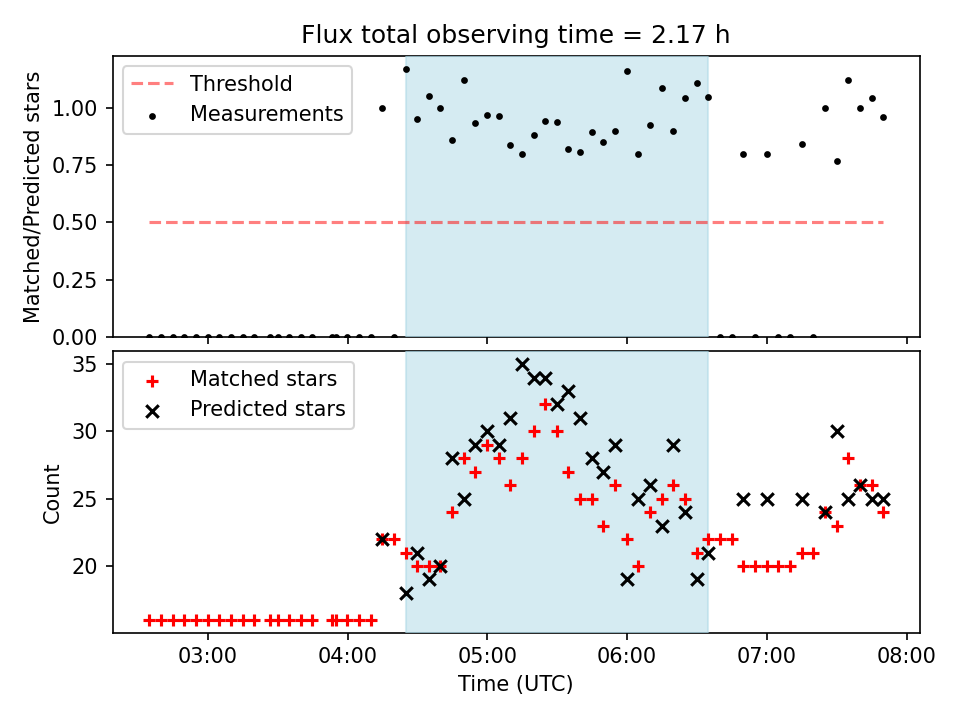 Flux total observing time = 2.17 h

Threshold
Measurements

Matched/Predicted stars

1.00
0.75
0.50
0.25
0.00

Matched stars
Predicted stars

Count

35
30
25
20

03:00
04:00
05:00
06:00
07:00
08:00

Time (UTC)